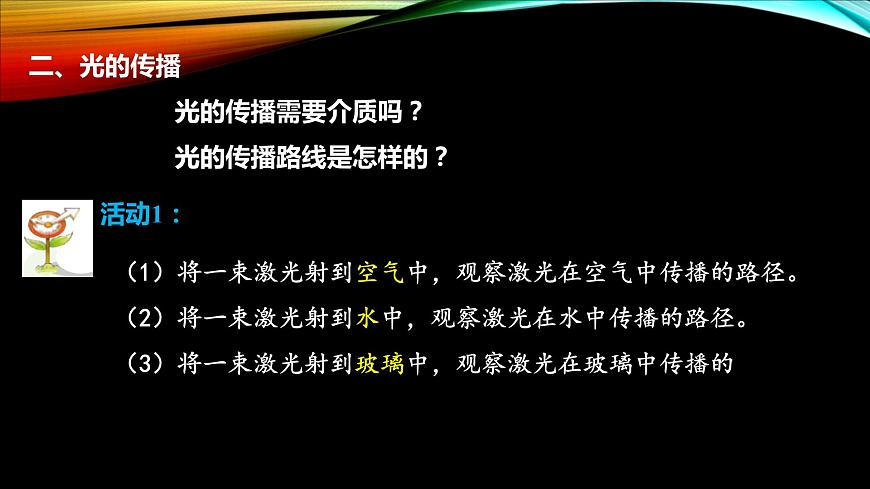 二、光的传播

光的传播需要介质吗？

光的传播路线是怎样的？

活动1：

（1）将一束激光射到空气中，观察激光在空气中传播的路径。

（2）将一束激光射到水中，观察激光在水中传播的路径。

（3）将一束激光射到玻璃中，观察激光在玻璃中传播的